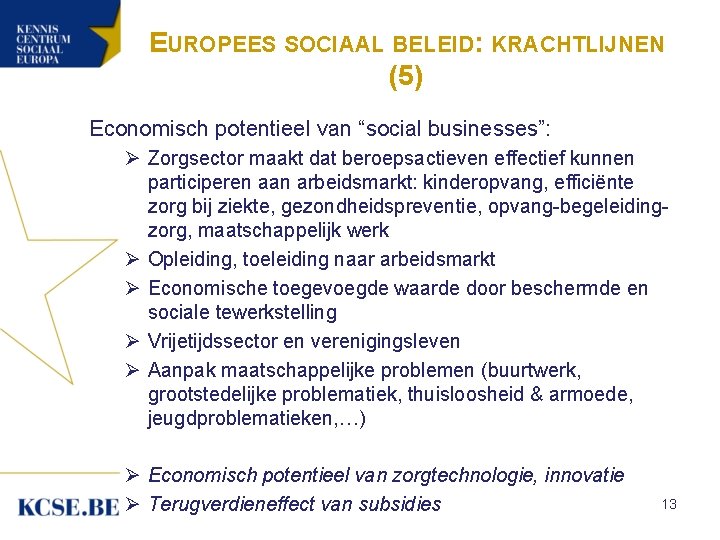 KENNIS CENTRUM SOCIAAL EUROPA

EUROPEES SOCIAAL BELEID: KRACHTLIJNEN (5)

Economisch potentieel van “social businesses”:

➢ Zorgsector maakt dat beroepsactieven effectief kunnen participeren aan arbeidsmarkt: kinderopvang, efficiënte zorg bij ziekte, gezondheidspreventie, opvang-begeleiding-zorg, maatschappelijk werk

➢ Opleiding, toeleiding naar arbeidsmarkt

➢ Economische toegevoegde waarde door beschermde en sociale tewerkstelling

➢ Vrijetijdssector en verenigingsleven

➢ Aanpak maatschappelijke problemen (buurtwerk, grootstedelijke problematiek, thuisloosheid & armoede, jeugdproblematieken,…)

➢ Economisch potentieel van zorgtechnologie, innovatie

➢ Terugverdieneffect van subsidies

KCSE.BE

13